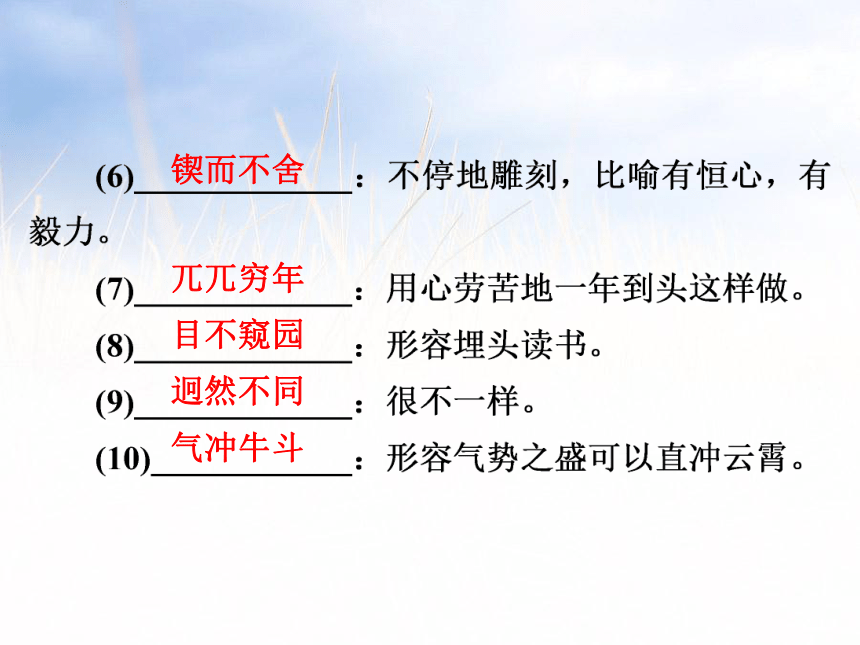 (6)锲而不舍：不停地雕刻，比喻有恒心，有毅力。

(7)兀兀穷年：用心劳苦地一年到头这样做。

(8)目不窥园：形容埋头读书。

(9)迥然不同：很不一样。

(10)气冲牛斗：形容气势之盛可以直冲云霄。